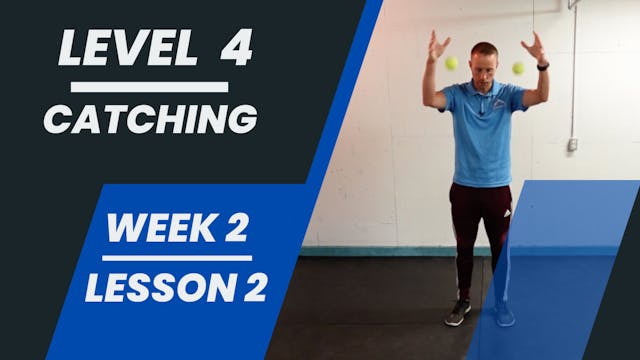 LEVEL 4
CATCHING

WEEK 2
LESSON 2